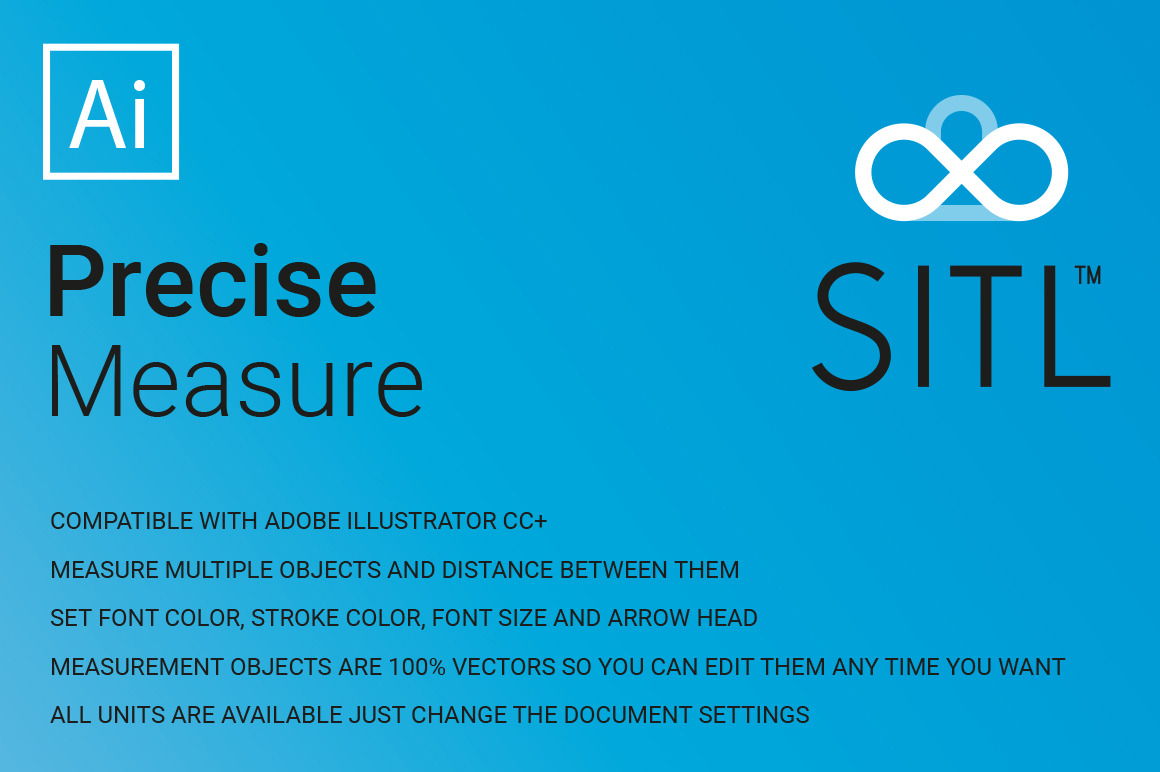 Ai

Precise
Measure

SITL™

COMPATIBLE WITH ADOBE ILLUSTRATOR CC+

MEASURE MULTIPLE OBJECTS AND DISTANCE BETWEEN THEM

SET FONT COLOR, STROKE COLOR, FONT SIZE AND ARROW HEAD

MEASUREMENT OBJECTS ARE 100% VECTORS SO YOU CAN EDIT THEM ANY TIME YOU WANT

ALL UNITS ARE AVAILABLE JUST CHANGE THE DOCUMENT SETTINGS